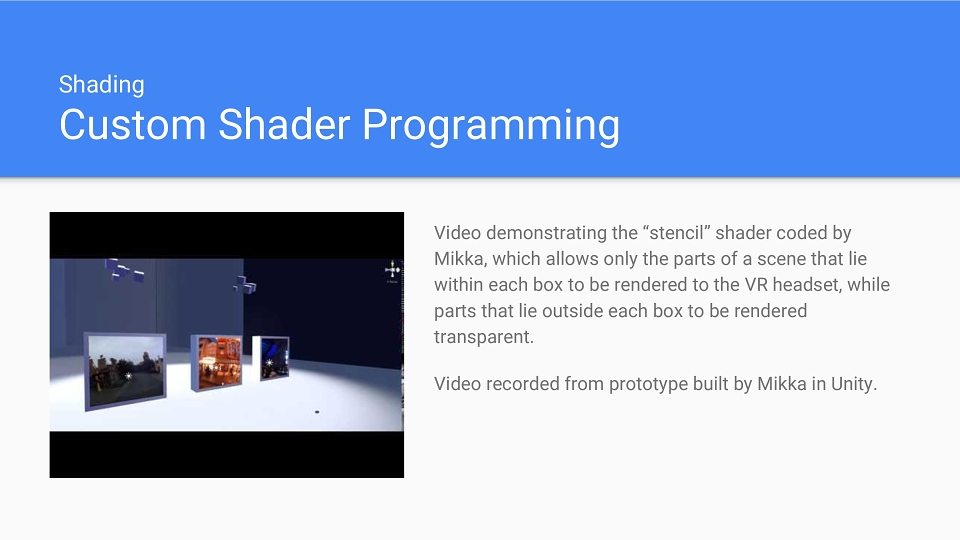 Shading
Custom Shader Programming

Video demonstrating the “stencil” shader coded by Mikka, which allows only the parts of a scene that lie within each box to be rendered to the VR headset, while parts that lie outside each box to be rendered transparent.

Video recorded from prototype built by Mikka in Unity.